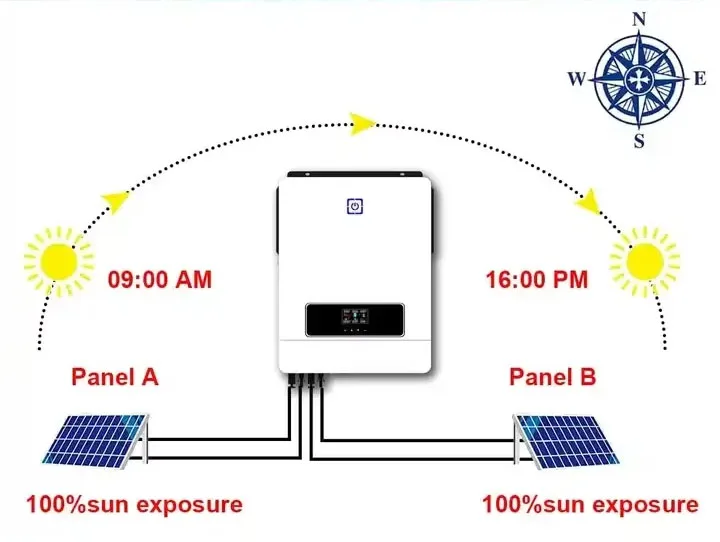 N
W
E
S

09:00 AM

16:00 PM

Panel A

Panel B

100%sun exposure

100%sun exposure